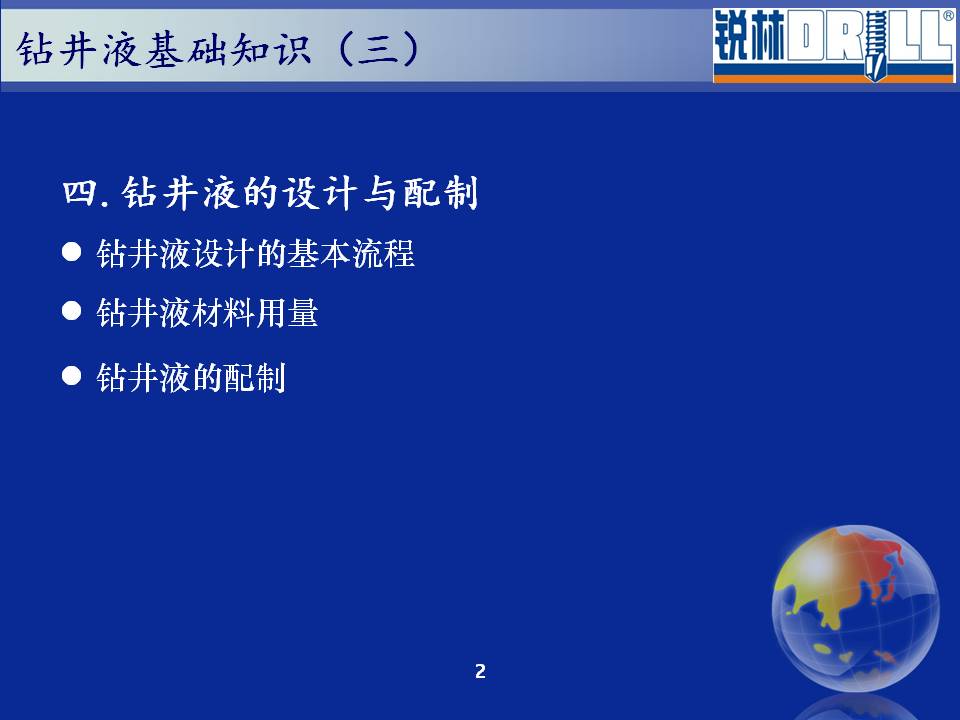 钻井液基础知识（三）

锐林DRILL®

四.钻井液的设计与配制

● 钻井液设计的基本流程

● 钻井液材料用量

● 钻井液的配制

2